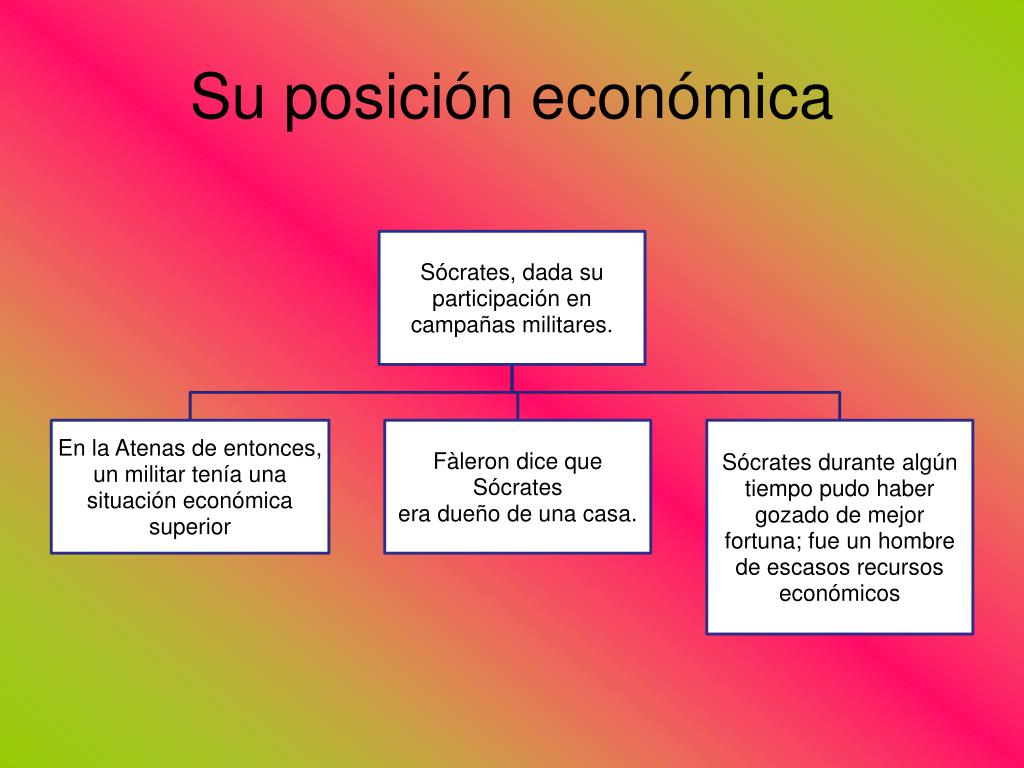 Su posición económica

Sócrates, dada su participación en campañas militares.

En la Atenas de entonces, un militar tenía una situación económica superior

Fàleron dice que Sócrates era dueño de una casa.

Sócrates durante algún tiempo pudo haber gozado de mejor fortuna; fue un hombre de escasos recursos económicos